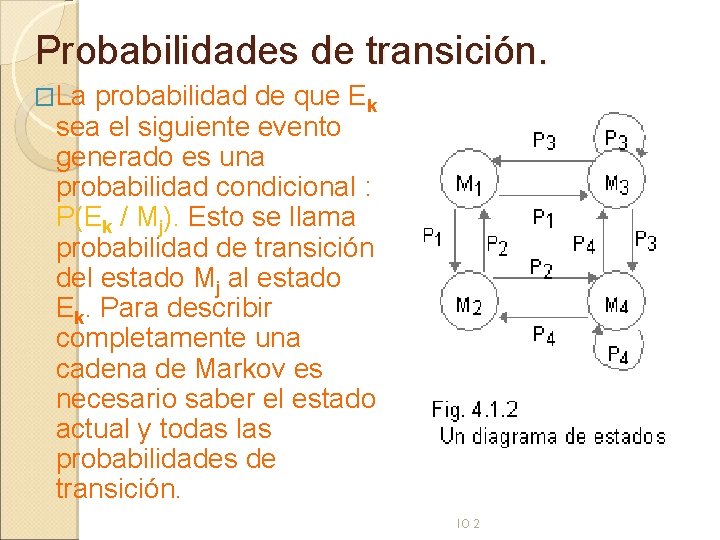 Probabilidades de transición.

La probabilidad de que $E_k$ sea el siguiente evento generado es una probabilidad condicional : $P(E_k / M_j)$. Esto se llama probabilidad de transición del estado $M_j$ al estado $E_k$. Para describir completamente una cadena de Markov es necesario saber el estado actual y todas las probabilidades de transición.

$P_3$ $P_3$ $M_1$ $M_3$ $P_1$ $P_1$ $P_2$ $P_4$ $P_3$ $P_2$ $M_2$ $M_4$ $P_4$ $P_4$

Fig. 4.1.2
Un diagrama de estados

IO 2